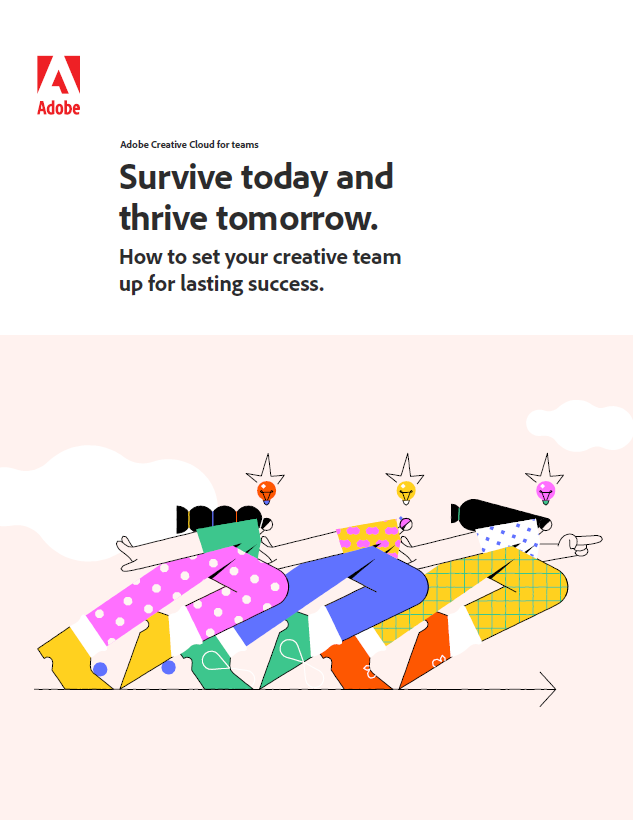 Adobe

Adobe Creative Cloud for teams

Survive today and thrive tomorrow.

How to set your creative team up for lasting success.